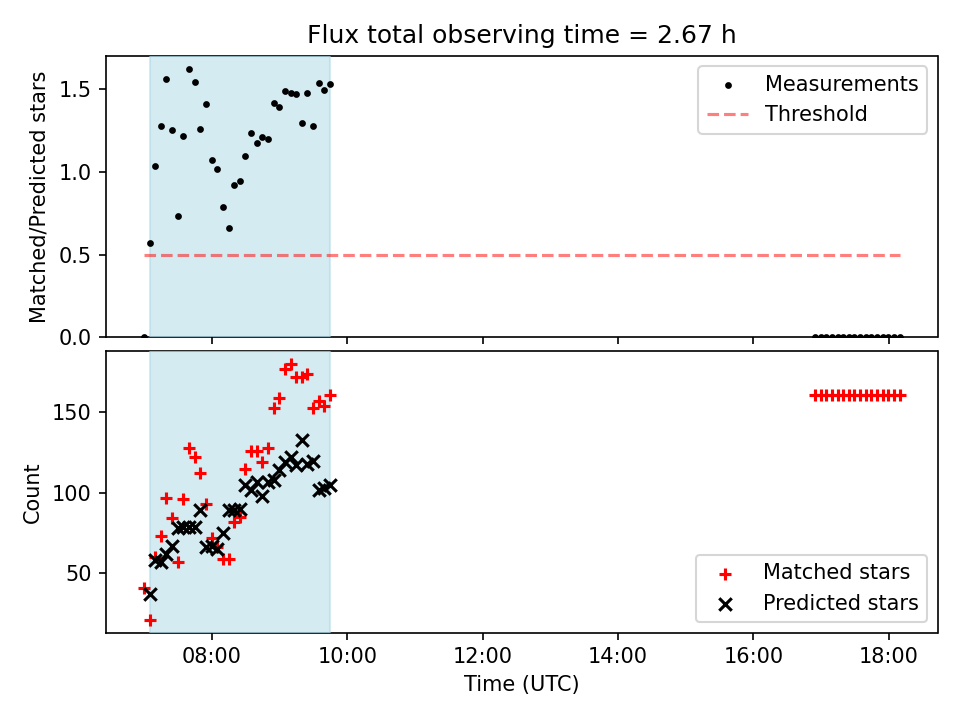 Flux total observing time = 2.67 h

Matched/Predicted stars

1.5
1.0
0.5
0.0

Measurements
Threshold

Count

150
100
50

Matched stars
Predicted stars

08:00
10:00
12:00
14:00
16:00
18:00

Time (UTC)